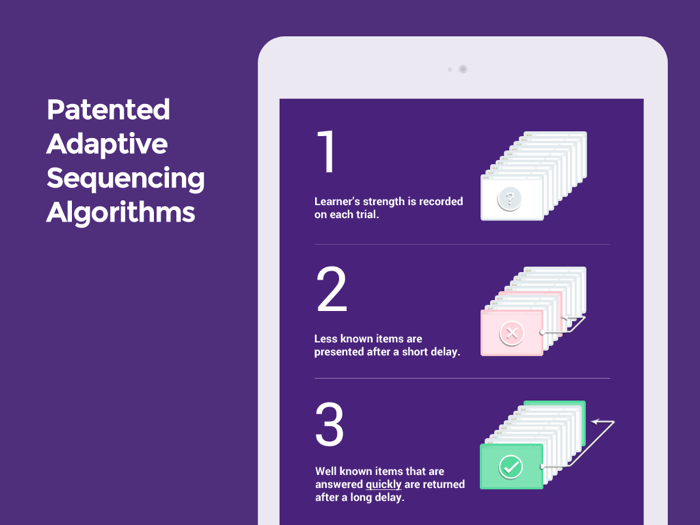 Patented Adaptive Sequencing Algorithms

1

Learner's strength is recorded on each trial.

?

2

Less known items are presented after a short delay.

3

Well known items that are answered quickly are returned after a long delay.